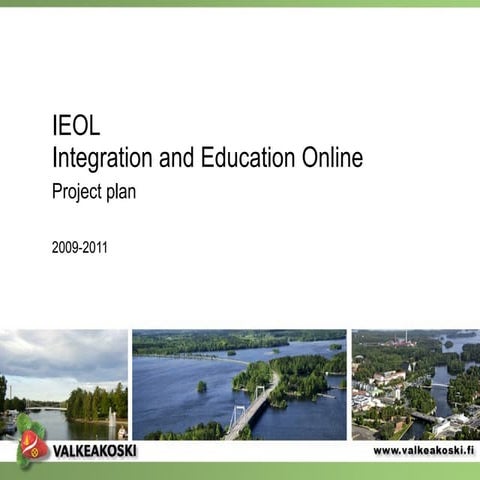 IEOL
Integration and Education Online
Project plan

2009-2011

VALKEAKOSKI

www.valkeakoski.fi